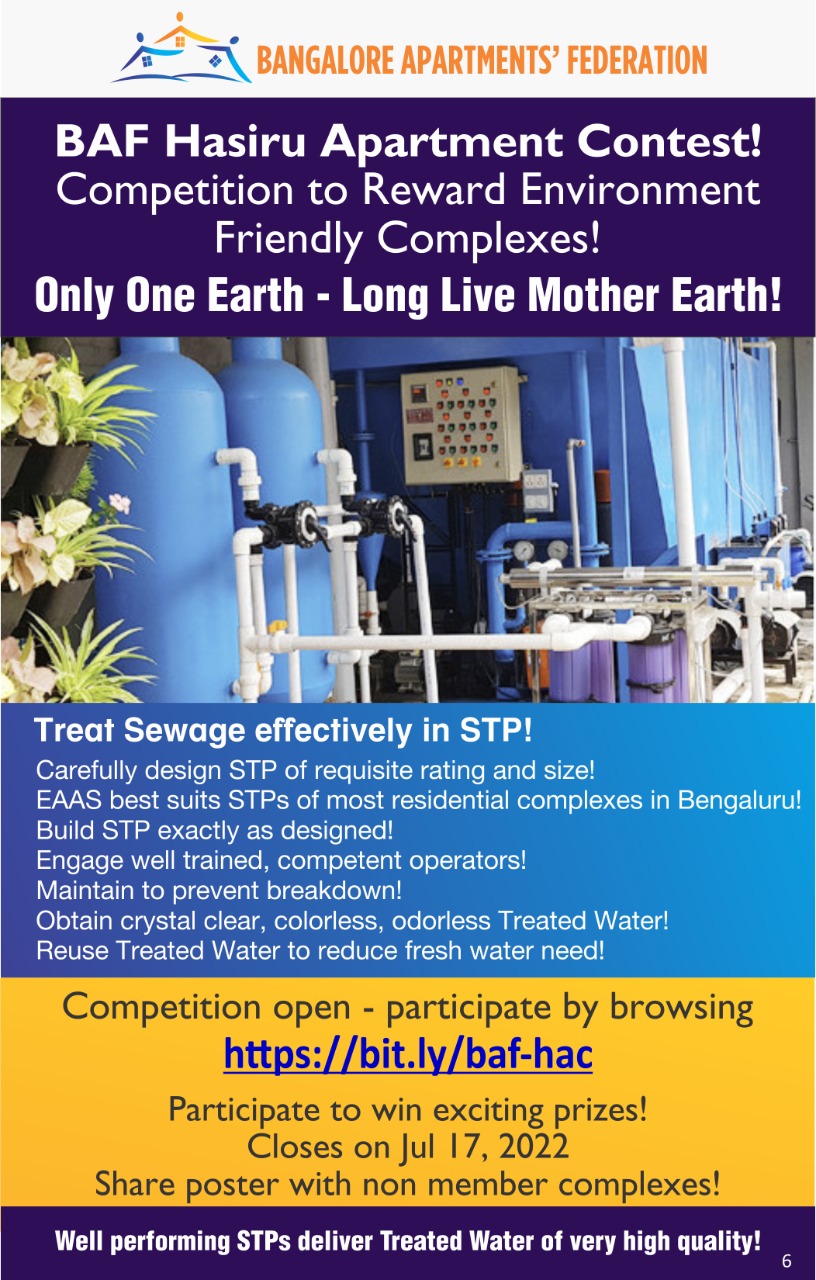 BANGALORE APARTMENTS' FEDERATION

BAF Hasiru Apartment Contest!
Competition to Reward Environment Friendly Complexes!
Only One Earth - Long Live Mother Earth!

Treat Sewage effectively in STP!
Carefully design STP of requisite rating and size!
EAAS best suits STPs of most residential complexes in Bengaluru!
Build STP exactly as designed!
Engage well trained, competent operators!
Maintain to prevent breakdown!
Obtain crystal clear, colorless, odorless Treated Water!
Reuse Treated Water to reduce fresh water need!

Competition open - participate by browsing
https://bit.ly/baf-hac

Participate to win exciting prizes!
Closes on Jul 17, 2022
Share poster with non member complexes!

Well performing STPs deliver Treated Water of very high quality!

6